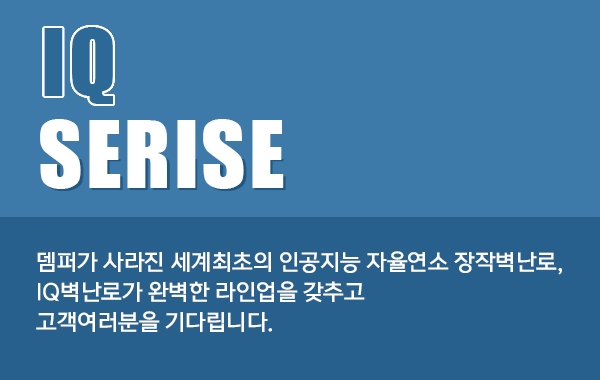 IQ
SERISE

뎀퍼가 사라진 세계최초의 인공지능 자율연소 장작벽난로,
IQ벽난로가 완벽한 라인업을 갖추고
고객여러분을 기다립니다.